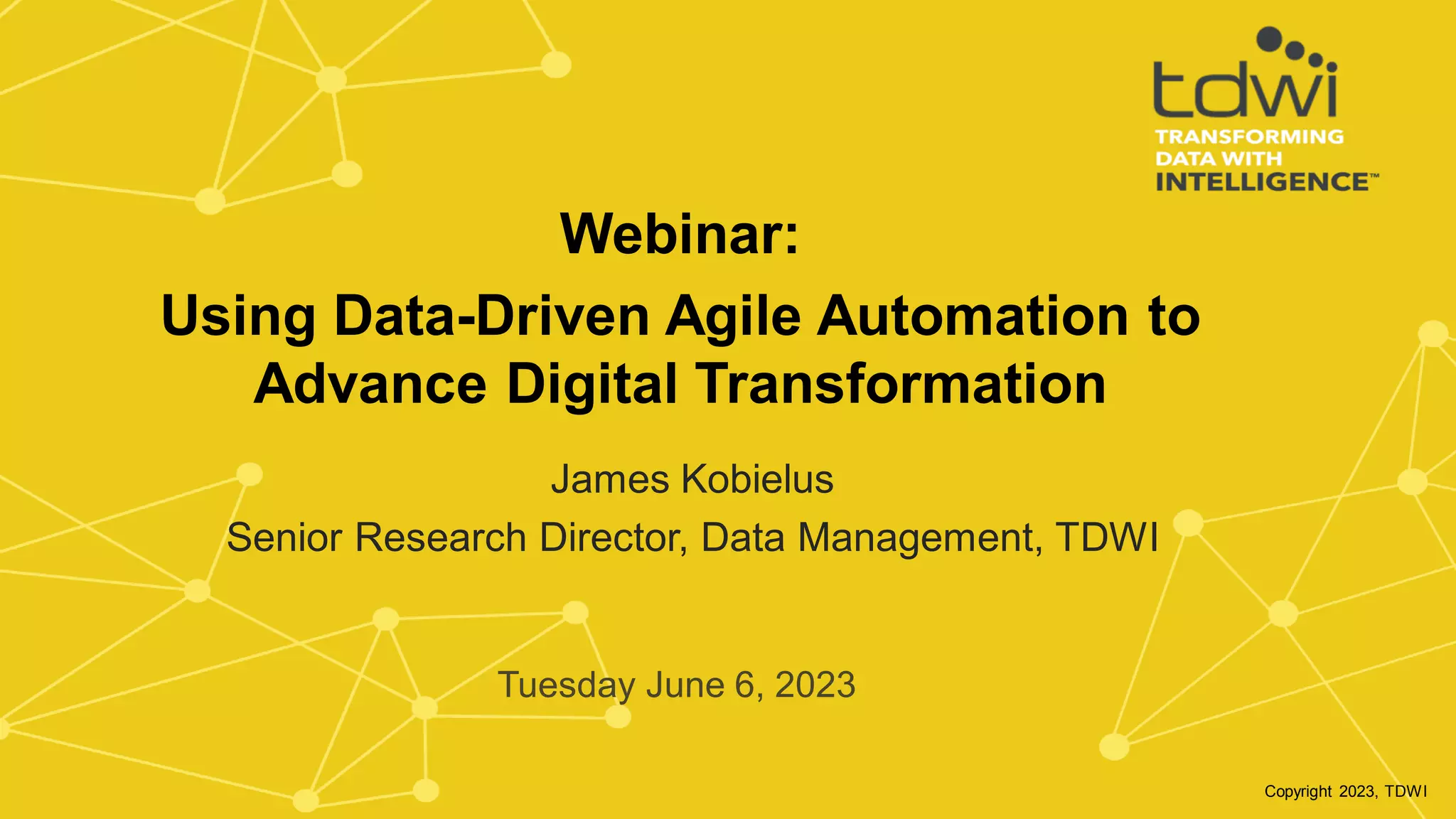 tdwi
TRANSFORMING DATA WITH INTELLIGENCE™

Webinar:

Using Data-Driven Agile Automation to Advance Digital Transformation

James Kobielus

Senior Research Director, Data Management, TDWI

Tuesday June 6, 2023

Copyright 2023, TDWI